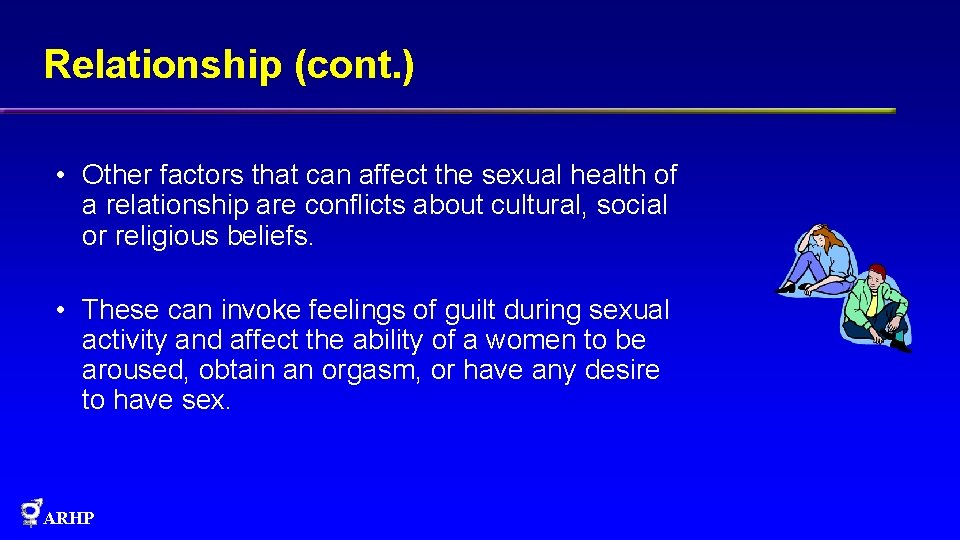 Relationship (cont.)

• Other factors that can affect the sexual health of a relationship are conflicts about cultural, social or religious beliefs.

• These can invoke feelings of guilt during sexual activity and affect the ability of a women to be aroused, obtain an orgasm, or have any desire to have sex.

ARHP